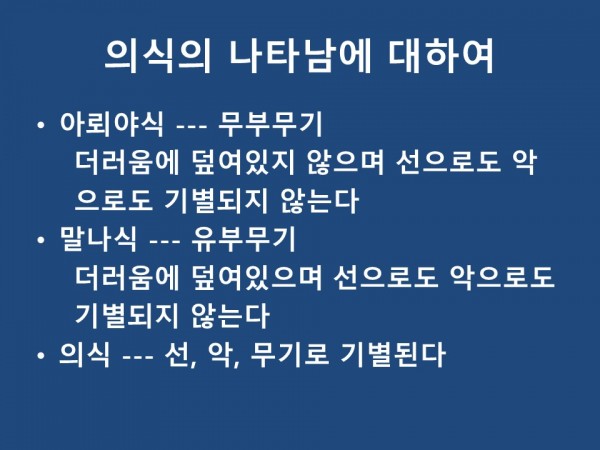 의식의 나타남에 대하여

• 아뢰야식 --- 무부무기
더러움에 덮여있지 않으며 선으로도 악으로도 기별되지 않는다

• 말나식 --- 유부무기
더러움에 덮여있으며 선으로도 악으로도 기별되지 않는다

• 의식 --- 선, 악, 무기로 기별된다